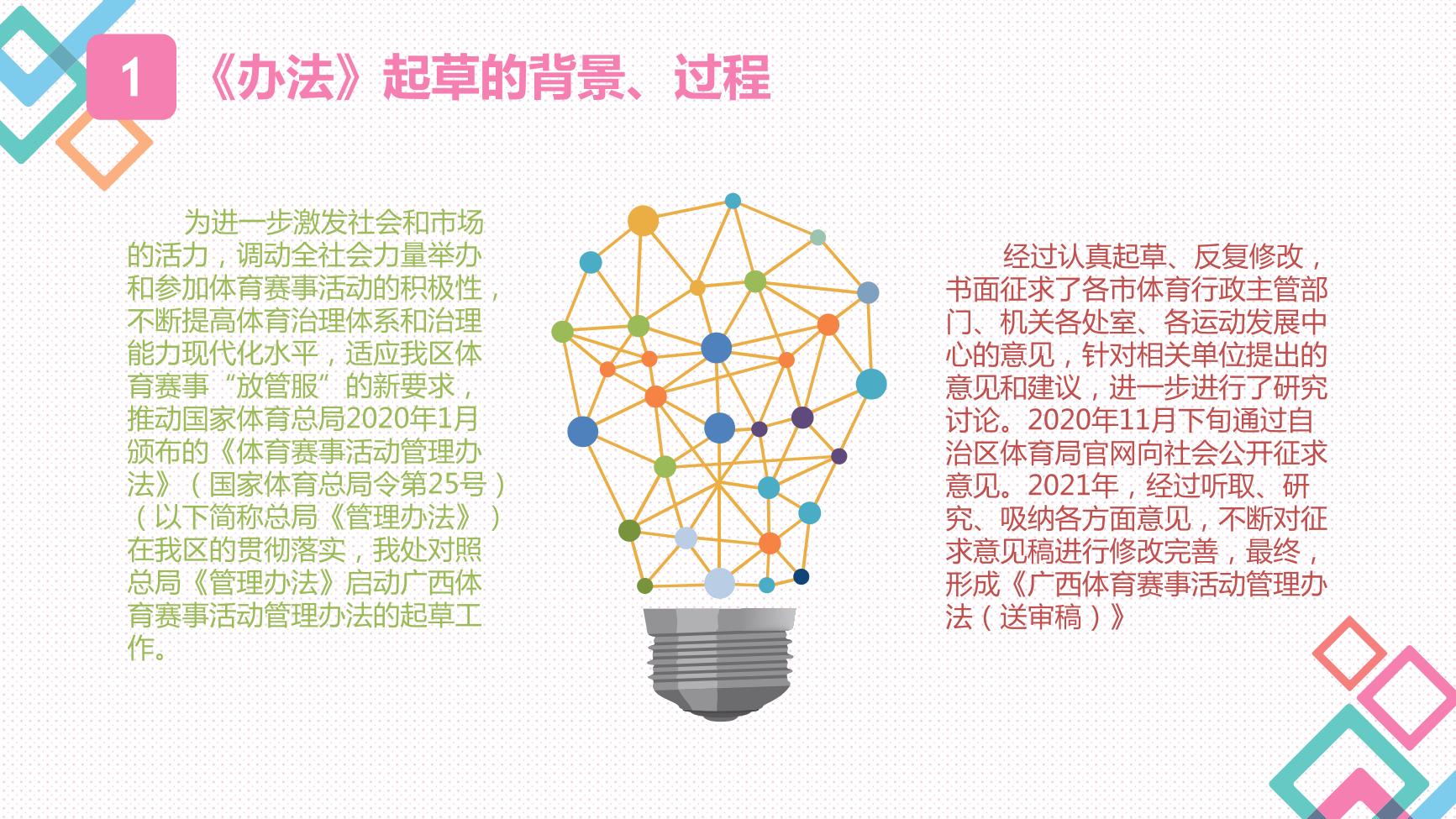 1 《办法》起草的背景、过程

为进一步激发社会和市场的活力，调动全社会力量举办和参加体育赛事活动的积极性，不断提高体育治理体系和治理能力现代化水平，适应我区体育赛事“放管服”的新要求，推动国家体育总局2020年1月颁布的《体育赛事活动管理办法》（国家体育总局令第25号）（以下简称总局《管理办法》）在我区的贯彻落实，我处对照总局《管理办法》启动广西体育赛事活动管理办法的起草工作。

经过认真起草、反复修改，书面征求了各市体育行政主管部门、机关各处室、各运动发展中心的意见，针对相关单位提出的意见和建议，进一步进行了研究讨论。2020年11月下旬通过自治区体育局官网向社会公开征求意见。2021年，经过听取、研究、吸纳各方面意见，不断对征求意见稿进行修改完善，最终，形成《广西体育赛事活动管理办法（送审稿）》